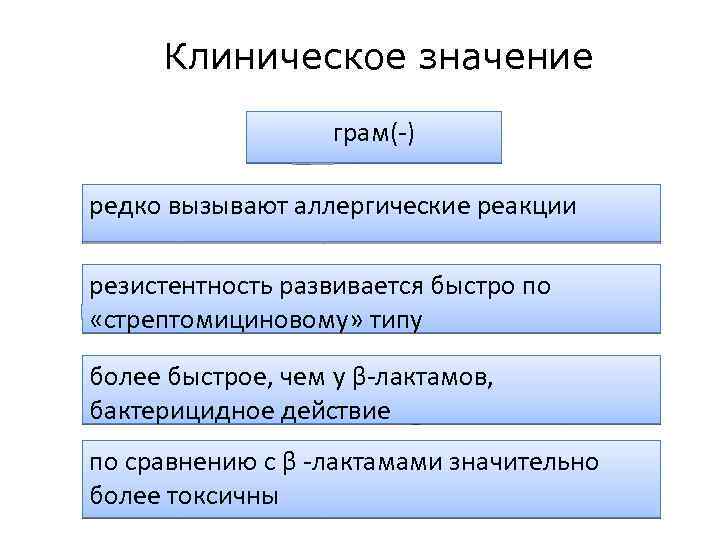 Клиническое значение

грам(-)

редко вызывают аллергические реакции

резистентность развивается быстро по «стрептомициновому» типу

более быстрое, чем у β-лактамов, бактерицидное действие

по сравнению с β -лактамами значительно более токсичны